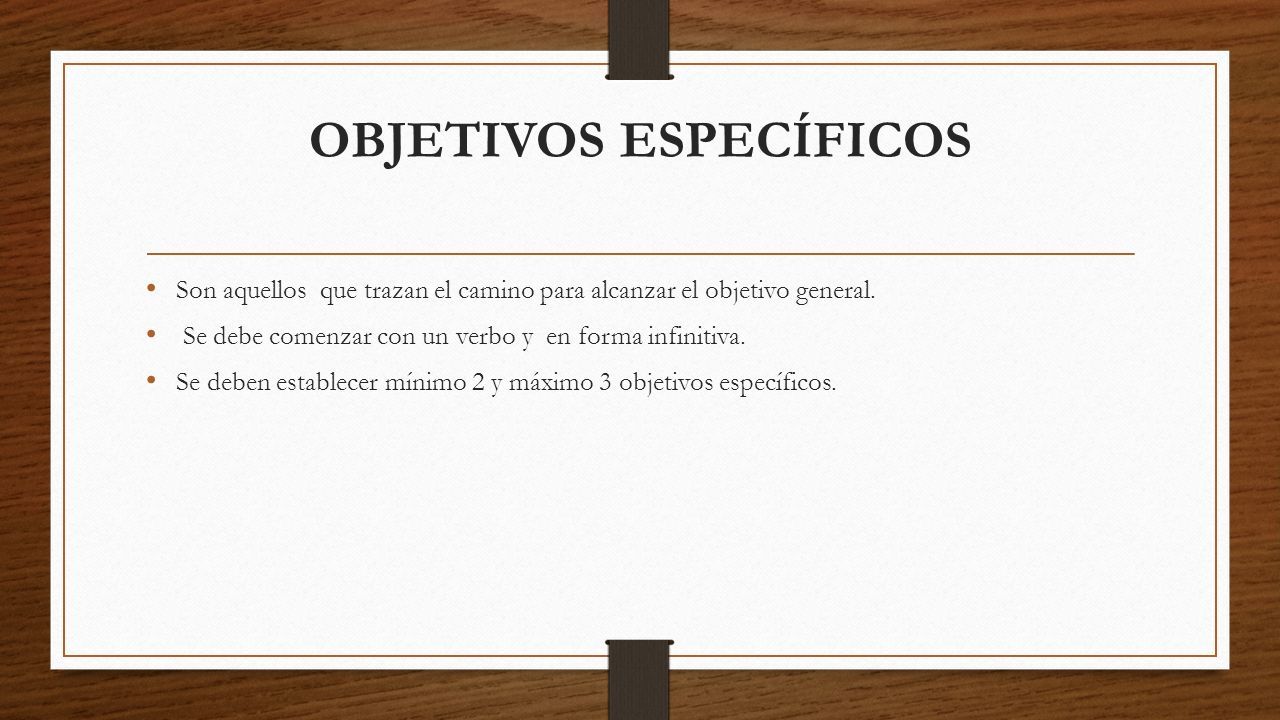 OBJETIVOS ESPECÍFICOS

• Son aquellos que trazan el camino para alcanzar el objetivo general.
• Se debe comenzar con un verbo y en forma infinitiva.
• Se deben establecer mínimo 2 y máximo 3 objetivos específicos.